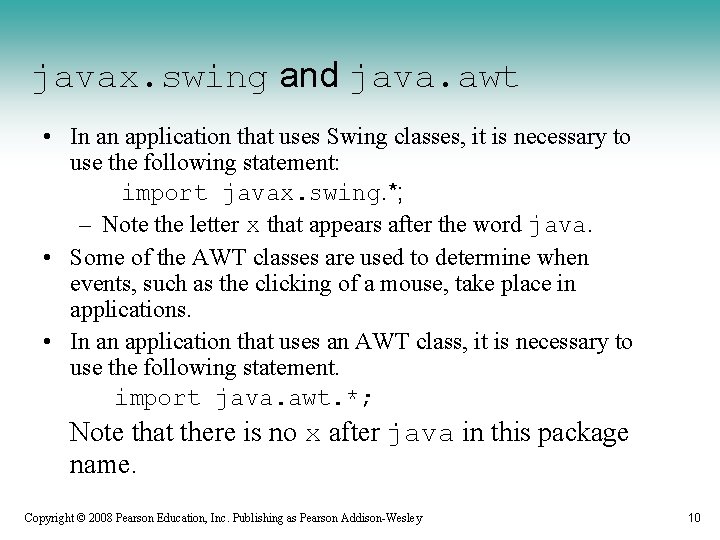 javax.swing and java.awt

• In an application that uses Swing classes, it is necessary to use the following statement:

import javax.swing.*;

– Note the letter x that appears after the word java.

• Some of the AWT classes are used to determine when events, such as the clicking of a mouse, take place in applications.

• In an application that uses an AWT class, it is necessary to use the following statement.

import java.awt.*;

Note that there is no x after java in this package name.

Copyright © 2008 Pearson Education, Inc. Publishing as Pearson Addison-Wesley

10